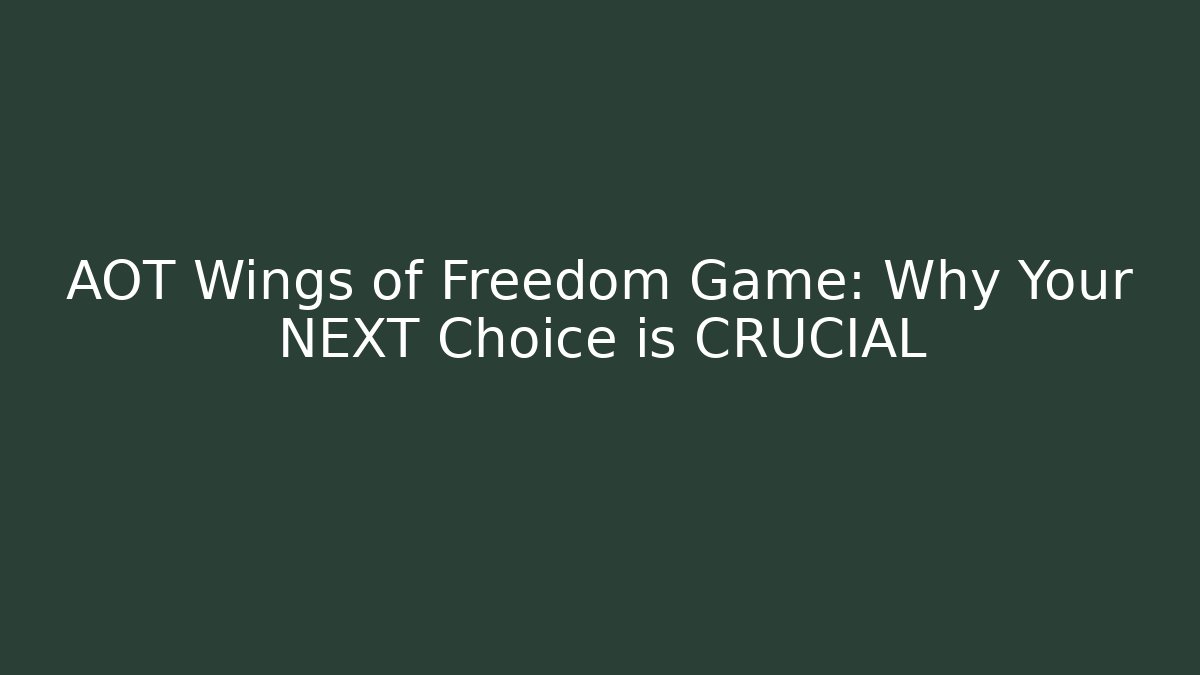 AOT Wings of Freedom Game: Why Your NEXT Choice is CRUCIAL